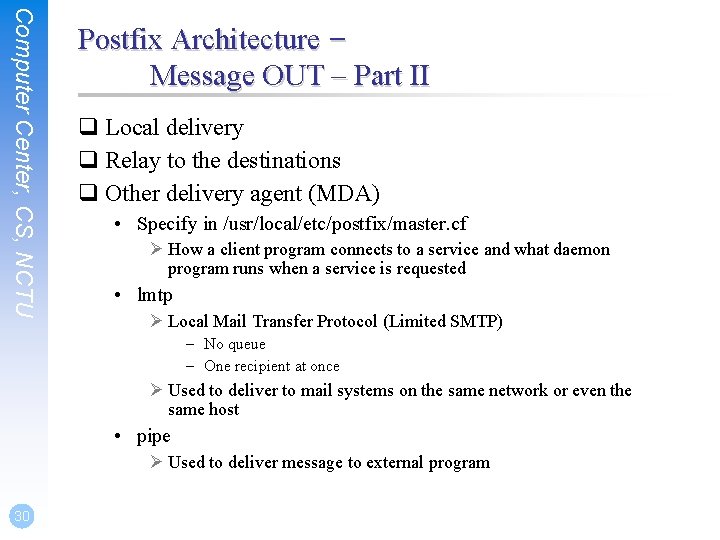 Computer Center, CS, NCTU

Postfix Architecture –
Message OUT – Part II

❑ Local delivery
❑ Relay to the destinations
❑ Other delivery agent (MDA)
• Specify in /usr/local/etc/postfix/master.cf
➢ How a client program connects to a service and what daemon program runs when a service is requested
• lmtp
➢ Local Mail Transfer Protocol (Limited SMTP)
– No queue
– One recipient at once
➢ Used to deliver to mail systems on the same network or even the same host
• pipe
➢ Used to deliver message to external program

30